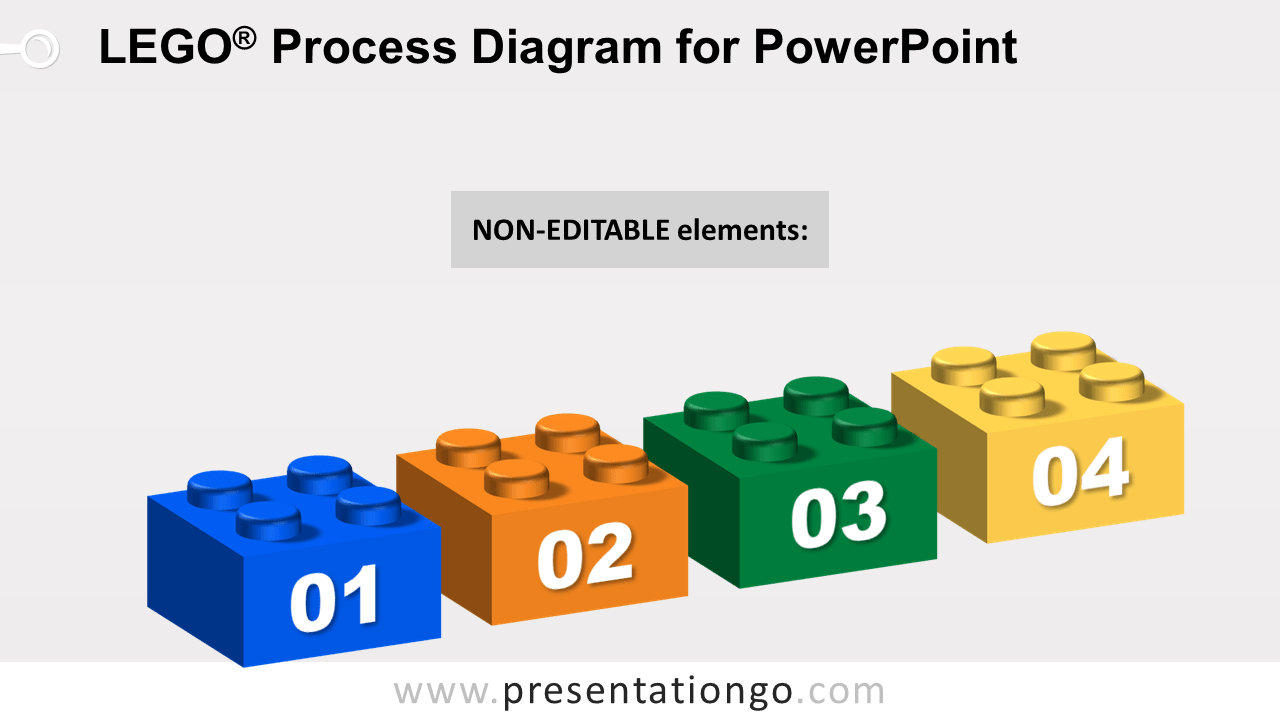 LEGO® Process Diagram for PowerPoint

NON-EDITABLE elements:

01

02

03

04

www.presentationgo.com